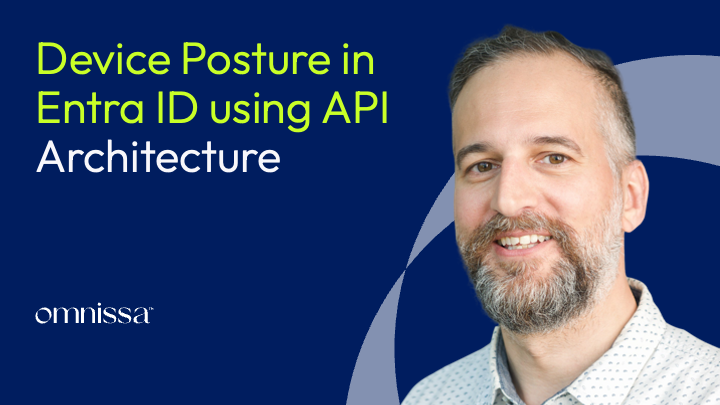 Device Posture in Entra ID using API
Architecture

omnissa